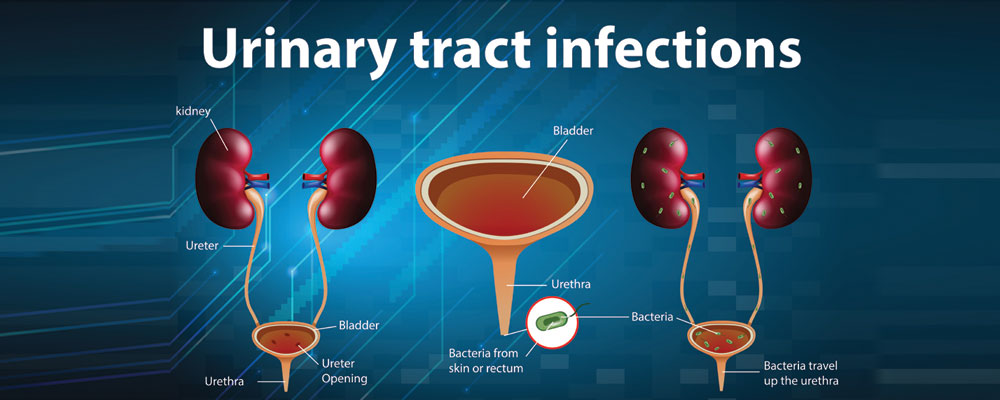 Urinary tract infections

kidney

Ureter

Bladder

Ureter Opening

Urethra

Bladder

Urethra

Bacteria from skin or rectum

Bacteria

Bacteria travel up the urethra